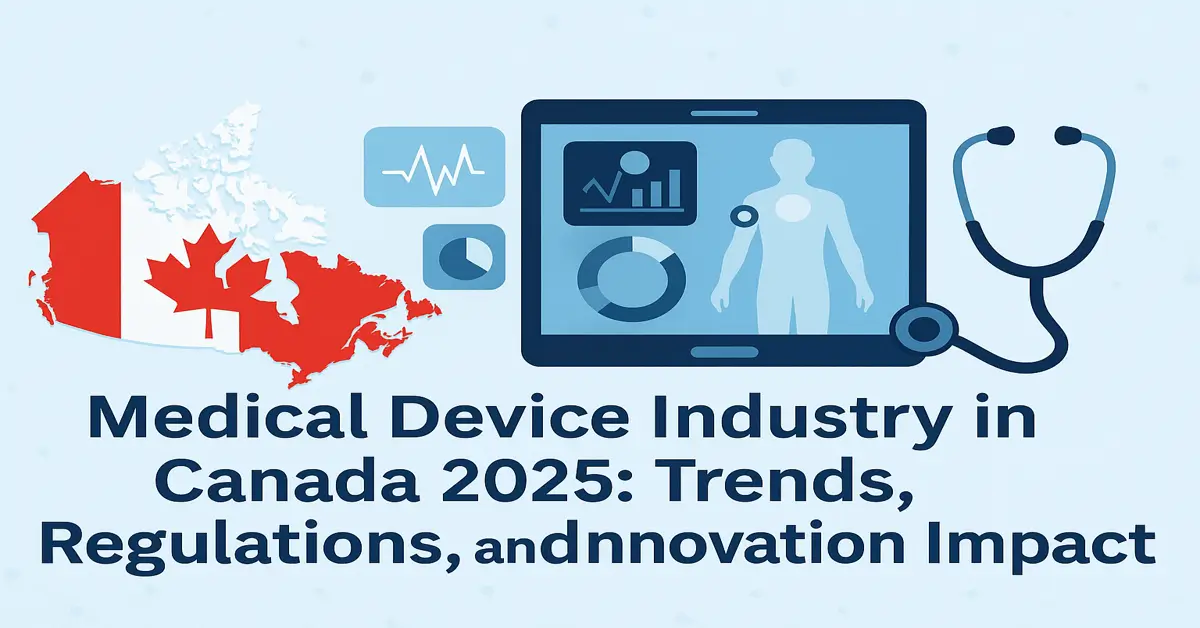 Medical Device Industry in Canada 2025: Trends, Regulations, andnnovation Impact